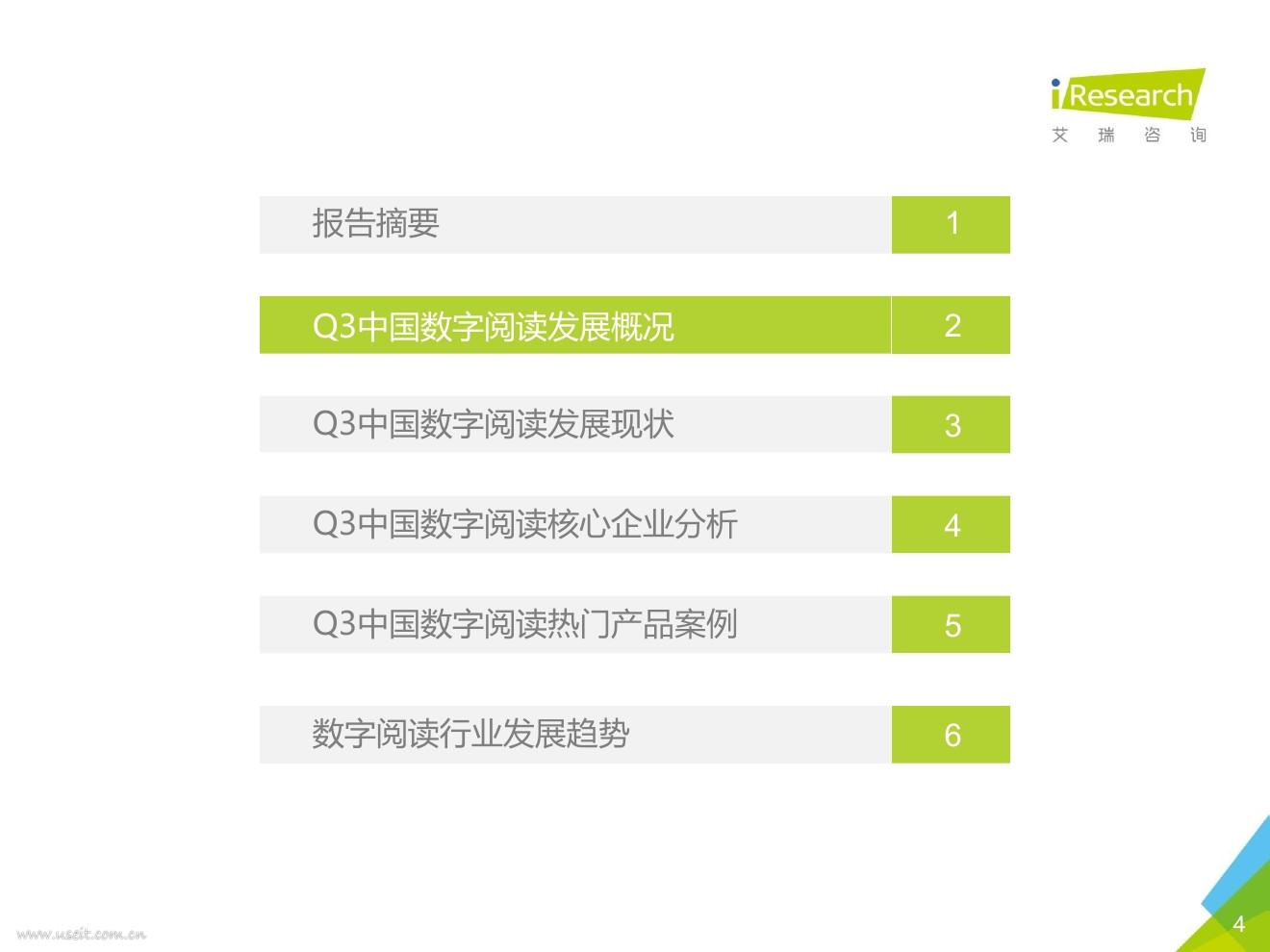 iResearch
艾 瑞 咨 询

报告摘要 1

Q3中国数字阅读发展概况 2

Q3中国数字阅读发展现状 3

Q3中国数字阅读核心企业分析 4

Q3中国数字阅读热门产品案例 5

数字阅读行业发展趋势 6

www.useit.com.cn

4